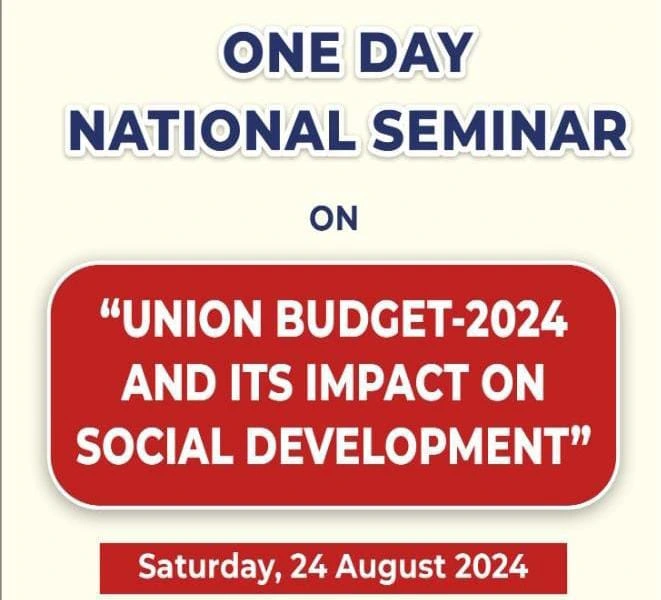 ONE DAY
NATIONAL SEMINAR

ON

"UNION BUDGET-2024 AND ITS IMPACT ON SOCIAL DEVELOPMENT"

Saturday, 24 August 2024